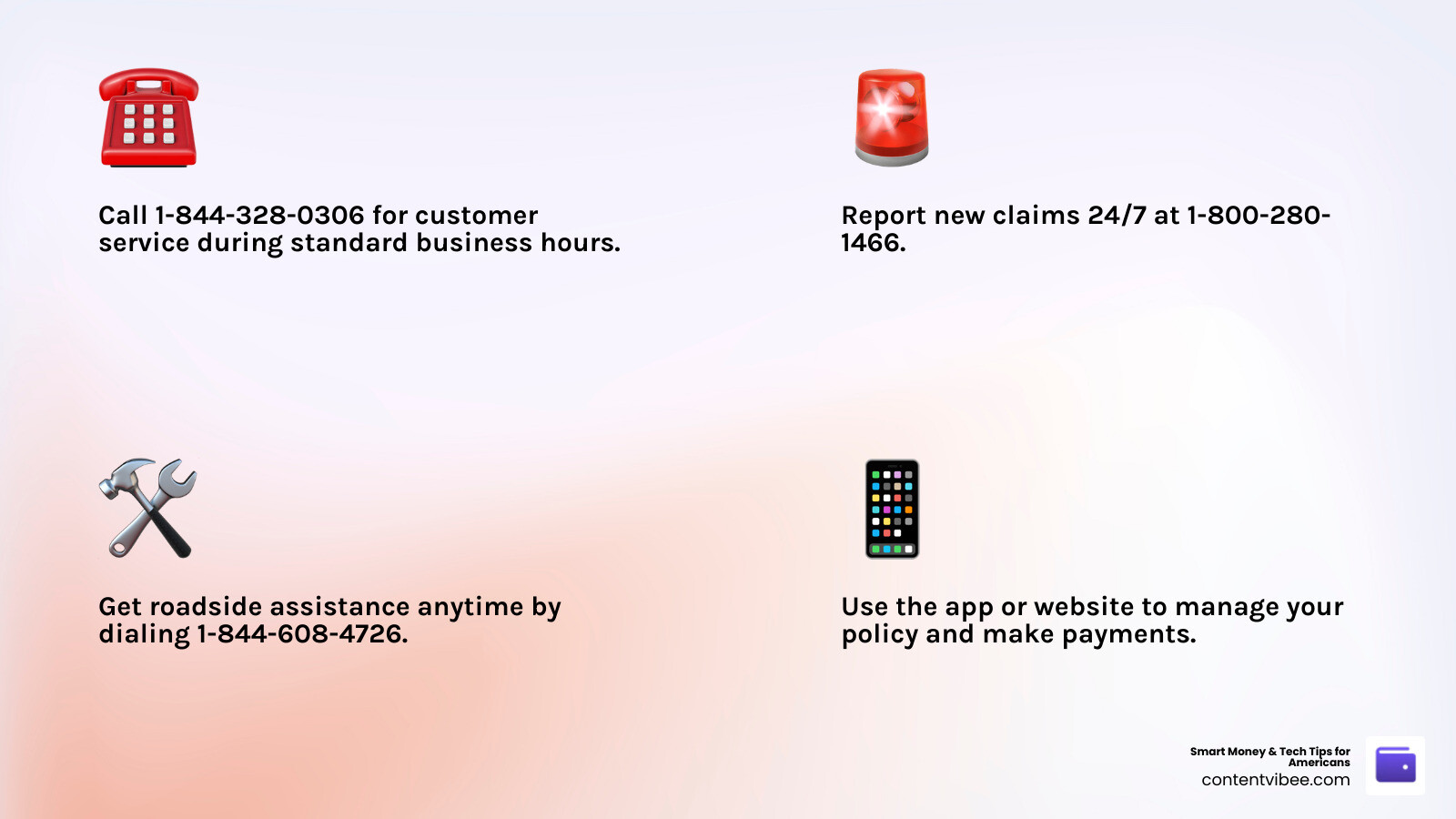 Call 1-844-328-0306 for customer service during standard business hours.

Report new claims 24/7 at 1-800-280-1466.

Get roadside assistance anytime by dialing 1-844-608-4726.

Use the app or website to manage your policy and make payments.

Smart Money & Tech Tips for Americans
contentvibee.com